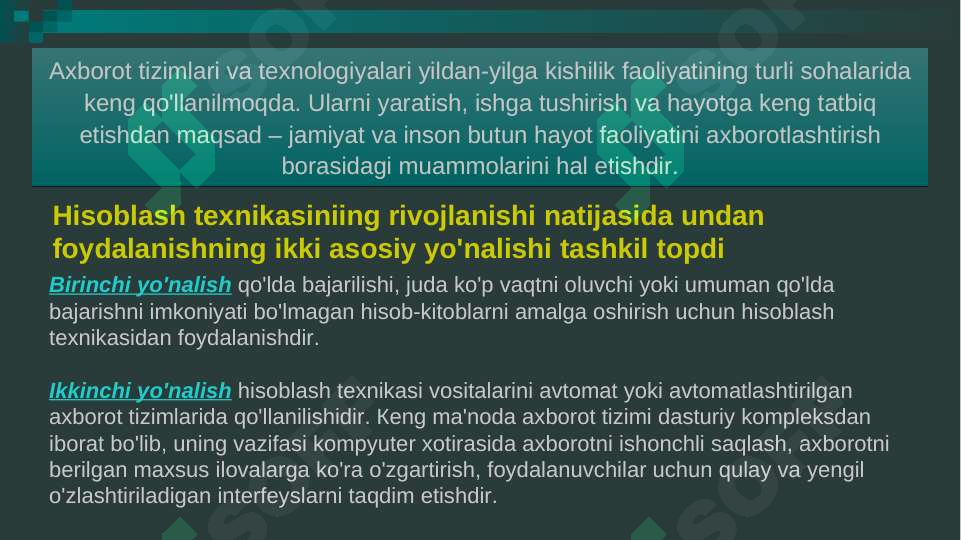 Axborot tizimlari va texnologiyalari yildan-yilga kishilik faoliyatining turli sohalarida keng qo'llanilmoqda. Ularni yaratish, ishga tushirish va hayotga keng tatbiq etishdan maqsad – jamiyat va inson butun hayot faoliyatini axborotlashtirish borasidagi muammolarini hal etishdir.

Hisoblash texnikasiniing rivojlanishi natijasida undan foydalanishning ikki asosiy yo'nalishi tashkil topdi

Birinchi yo'nalish qo'lda bajarilishi, juda ko'p vaqtni oluvchi yoki umuman qo'lda bajarishni imkoniyati bo'lmagan hisob-kitoblarni amalga oshirish uchun hisoblash texnikasidan foydalanishdir.

Ikkinchi yo'nalish hisoblash texnikasi vositalarini avtomat yoki avtomatlashtirilgan axborot tizimlarida qo'llanilishidir. Keng ma'noda axborot tizimi dasturiy kompleksdan iborat bo'lib, uning vazifasi kompyuter xotirasida axborotni ishonchli saqlash, axborotni berilgan maxsus ilovalarga ko'ra o'zgartirish, foydalanuvchilar uchun qulay va yengil o'zlashtiriladigan interfeyslarni taqdim etishdir.